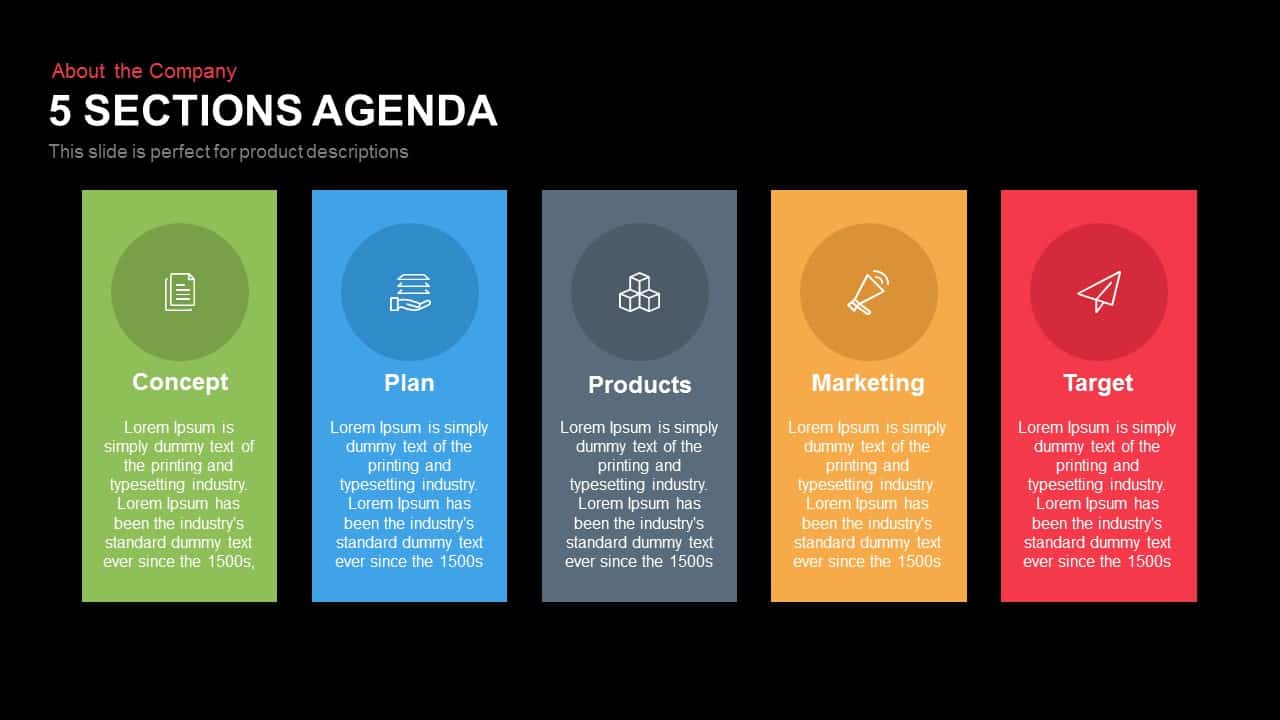 About the Company

5 SECTIONS AGENDA

This slide is perfect for product descriptions

Concept

Lorem Ipsum is simply dummy text of the printing and typesetting industry. Lorem Ipsum has been the industry's standard dummy text ever since the 1500s,

Plan

Lorem Ipsum is simply dummy text of the printing and typesetting industry. Lorem Ipsum has been the industry's standard dummy text ever since the 1500s

Products

Lorem Ipsum is simply dummy text of the printing and typesetting industry. Lorem Ipsum has been the industry's standard dummy text ever since the 1500s

Marketing

Lorem Ipsum is simply dummy text of the printing and typesetting industry. Lorem Ipsum has been the industry's standard dummy text ever since the 1500s

Target

Lorem Ipsum is simply dummy text of the printing and typesetting industry. Lorem Ipsum has been the industry's standard dummy text ever since the 1500s